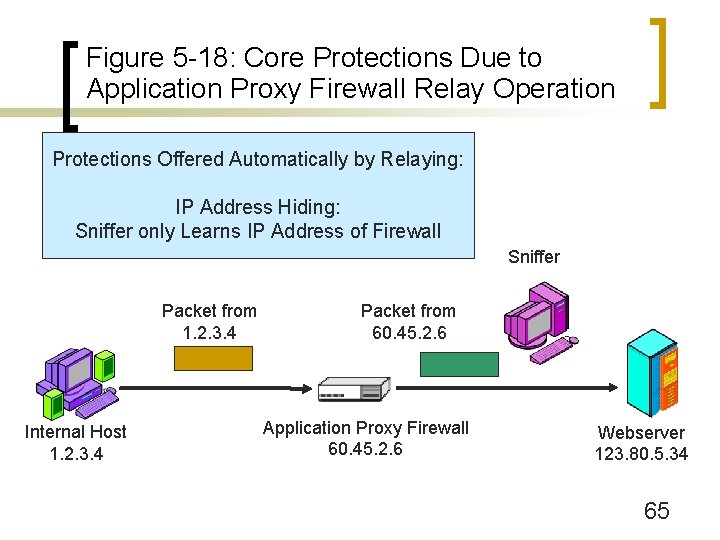 Figure 5-18: Core Protections Due to Application Proxy Firewall Relay Operation

Protections Offered Automatically by Relaying:

IP Address Hiding:
Sniffer only Learns IP Address of Firewall

Sniffer

Packet from
1.2.3.4

Packet from
60.45.2.6

Internal Host
1.2.3.4

Application Proxy Firewall
60.45.2.6

Webserver
123.80.5.34

65